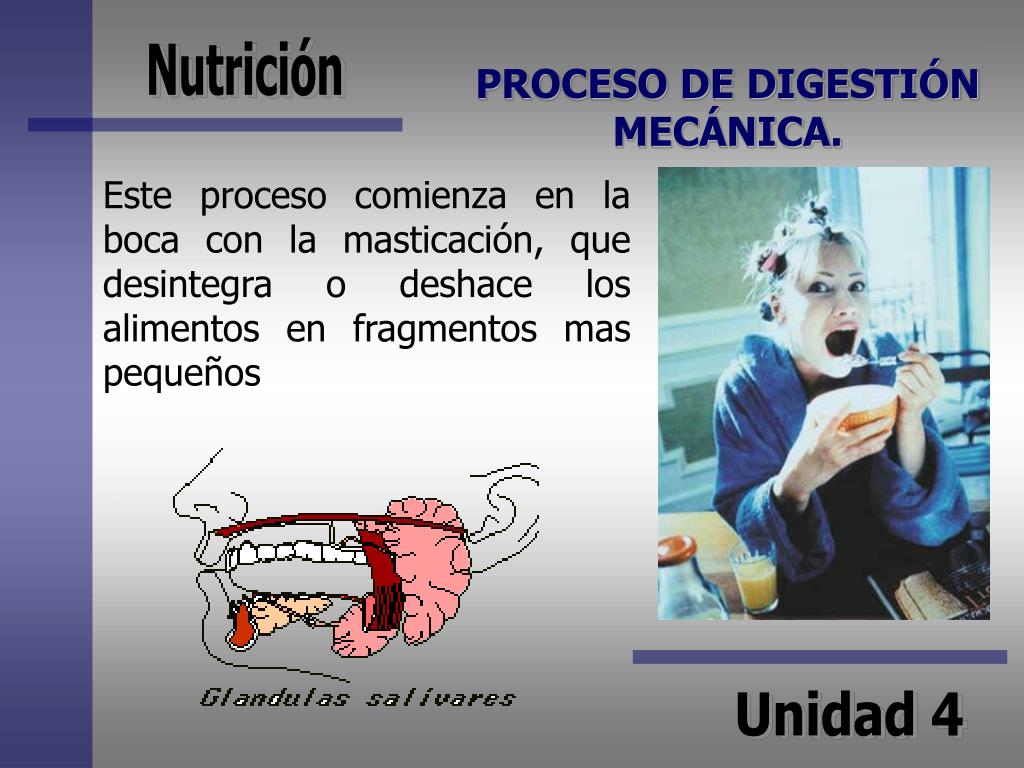 Nutrición

PROCESO DE DIGESTIÓN MECÁNICA.

Este proceso comienza en la boca con la masticación, que desintegra o deshace los alimentos en fragmentos mas pequeños

Glandulas salivares

Unidad 4